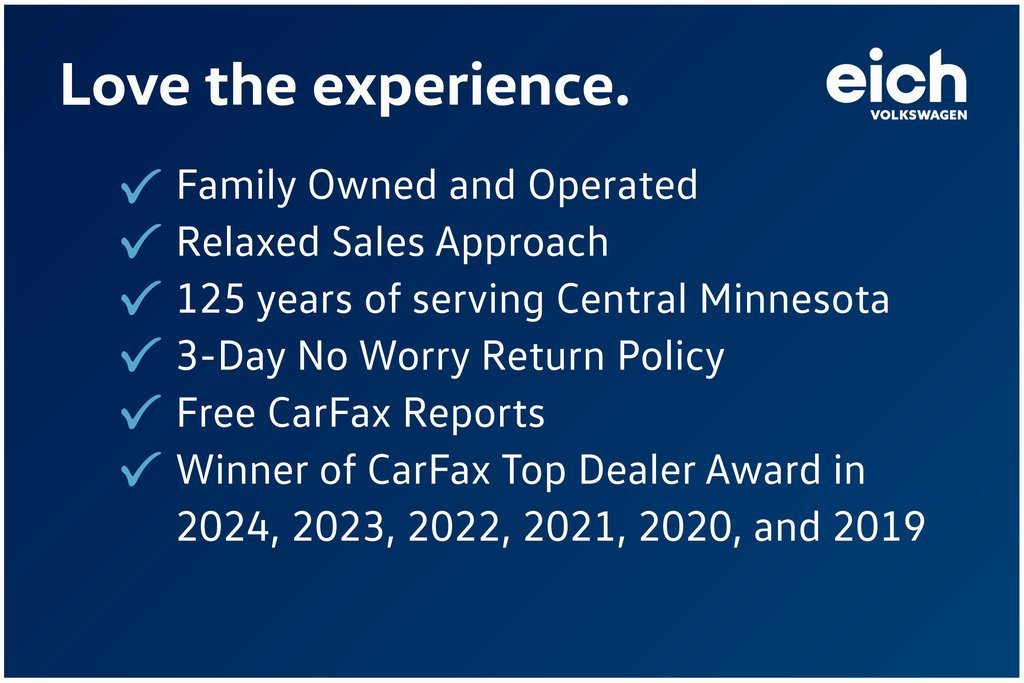 Love the experience.

eich
VOLKSWAGEN

✓ Family Owned and Operated
✓ Relaxed Sales Approach
✓ 125 years of serving Central Minnesota
✓ 3-Day No Worry Return Policy
✓ Free CarFax Reports
✓ Winner of CarFax Top Dealer Award in 2024, 2023, 2022, 2021, 2020, and 2019